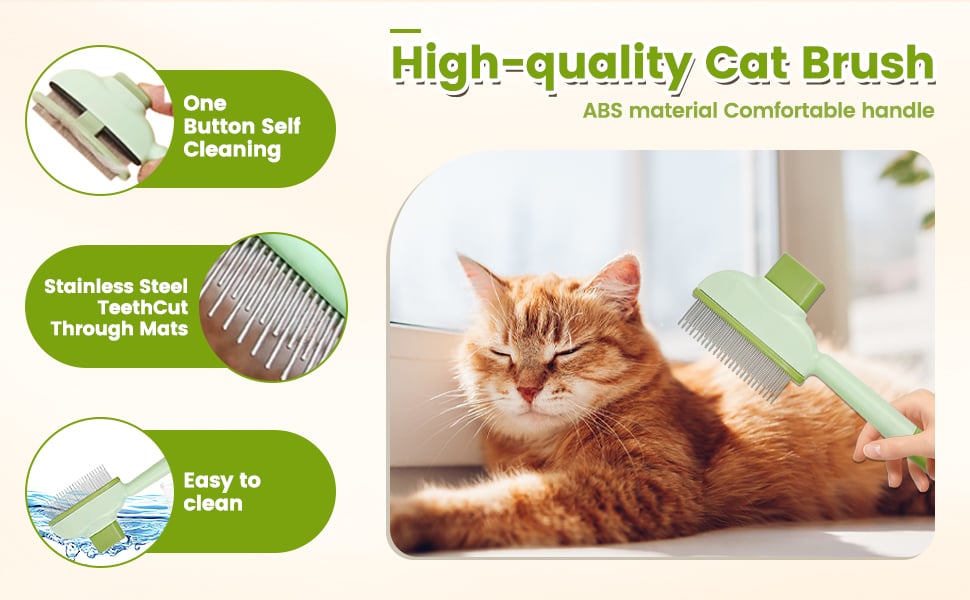 High-quality Cat Brush

ABS material Comfortable handle

One Button Self Cleaning

Stainless Steel TeethCut Through Mats

Easy to clean